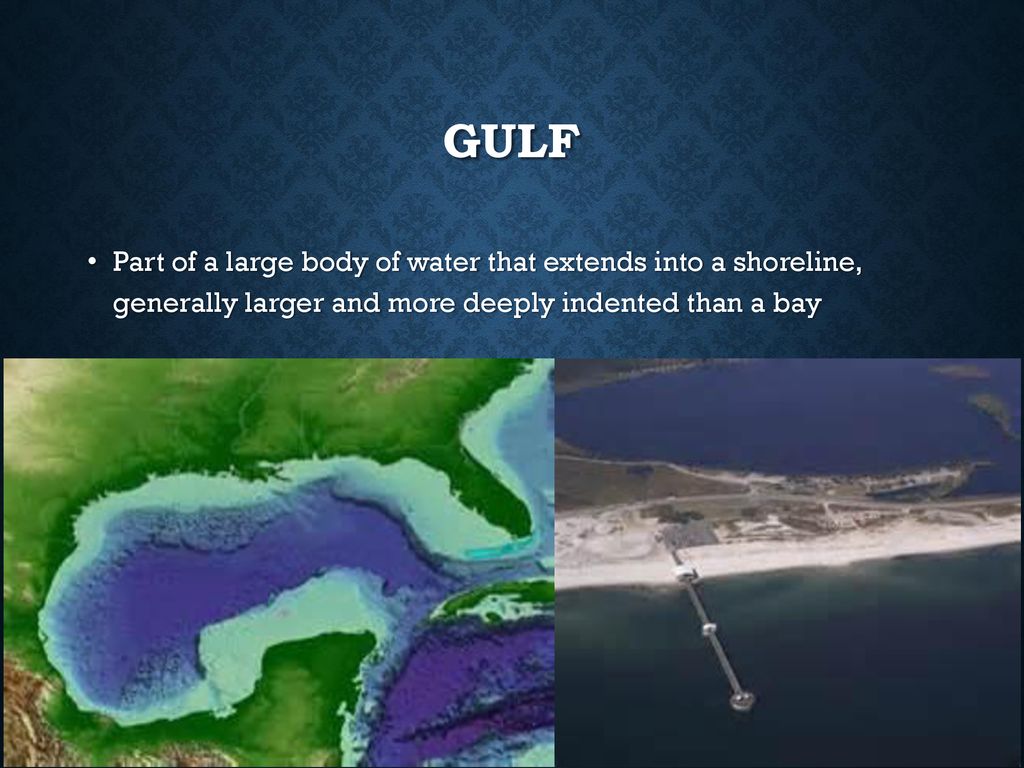 GULF

• Part of a large body of water that extends into a shoreline, generally larger and more deeply indented than a bay